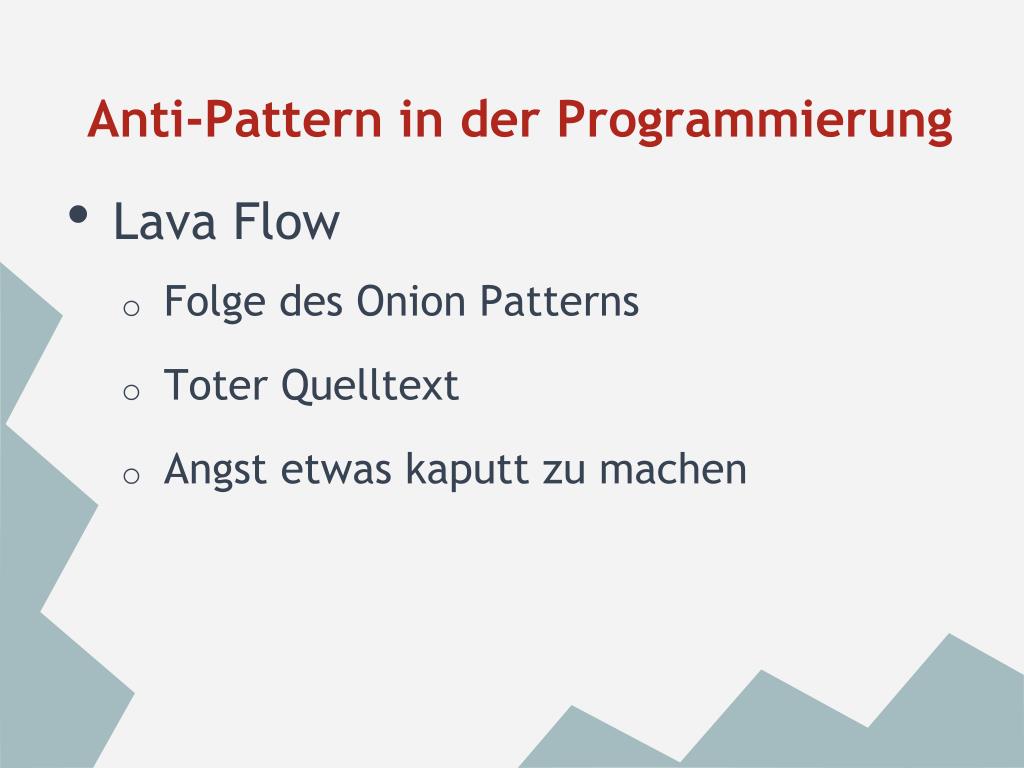 Anti-Pattern in der Programmierung

• Lava Flow
  o Folge des Onion Patterns
  o Toter Quelltext
  o Angst etwas kaputt zu machen